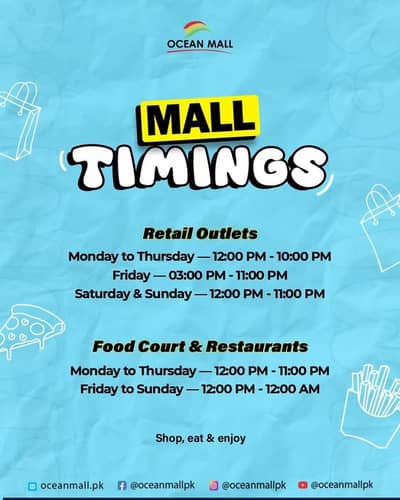 OCEAN MALL

MALL
TIMINGS

Retail Outlets
Monday to Thursday — 12:00 PM - 10:00 PM
Friday — 03:00 PM - 11:00 PM
Saturday & Sunday — 12:00 PM - 11:00 PM

Food Court & Restaurants
Monday to Thursday — 12:00 PM - 11:00 PM
Friday to Sunday — 12:00 PM - 12:00 AM

Shop, eat & enjoy

oceanmall.pk @oceanmallpk @oceanmallpk @oceanmallpk